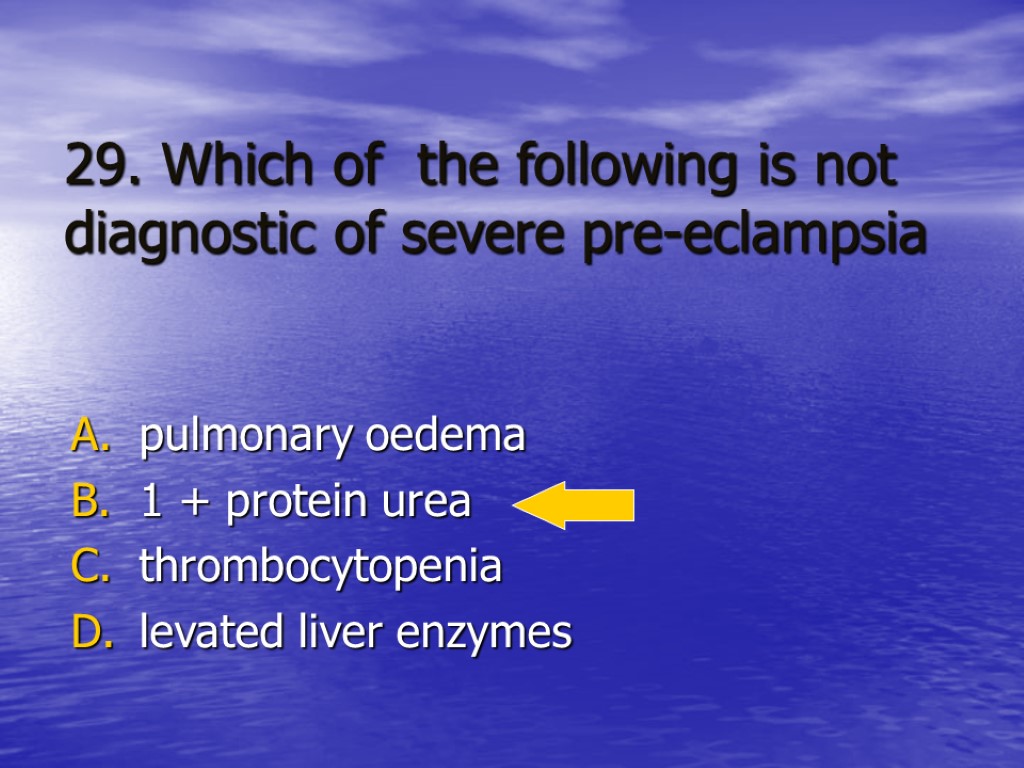 29. Which of the following is not diagnostic of severe pre-eclampsia

A. pulmonary oedema
B. 1 + protein urea
C. thrombocytopenia
D. levated liver enzymes